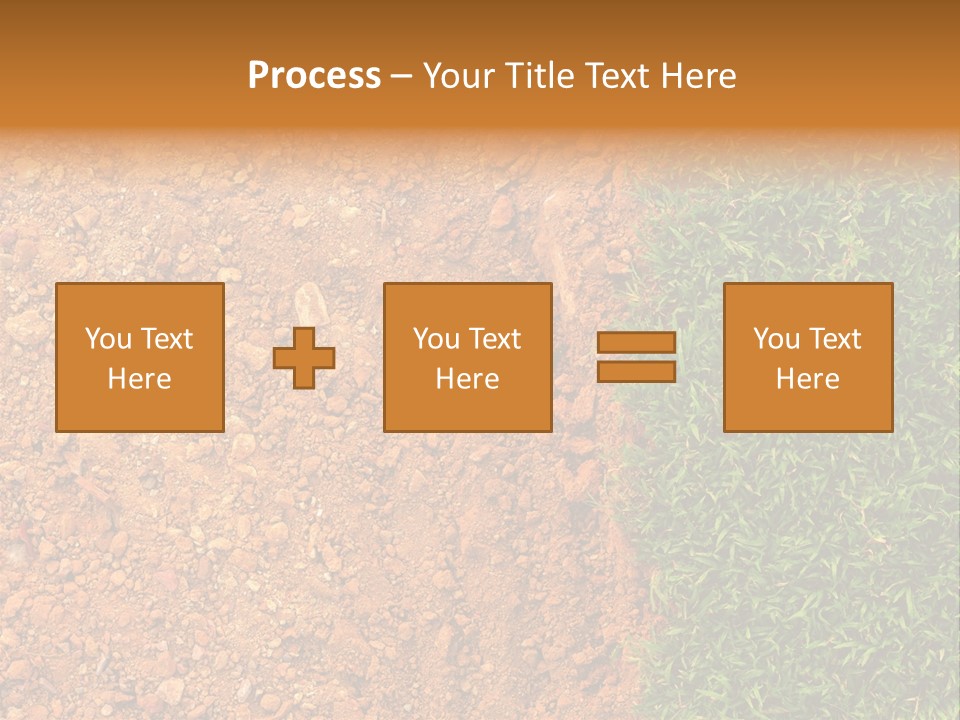 Process – Your Title Text Here

You Text Here

You Text Here

You Text Here